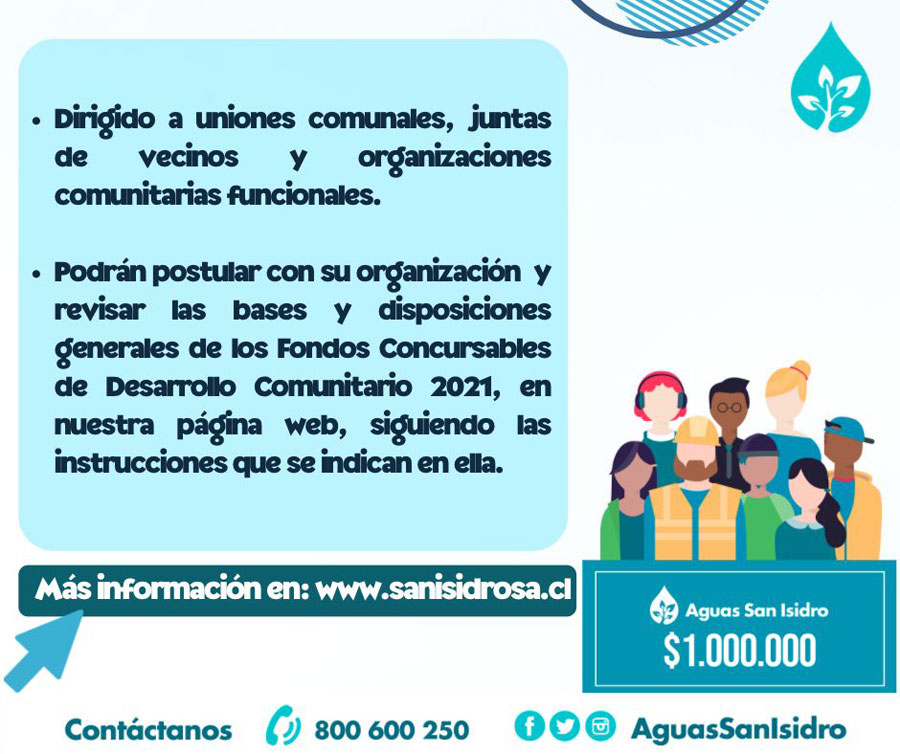 • Dirigido a uniones comunales, juntas de vecinos y organizaciones comunitarias funcionales.

• Podrán postular con su organización y revisar las bases y disposiciones generales de los Fondos Concursables de Desarrollo Comunitario 2021, en nuestra página web, siguiendo las instrucciones que se indican en ella.

Más información en: www.sanisidrosa.cl

Aguas San Isidro
$1.000.000

Contáctanos 800 600 250 AguasSanIsidro